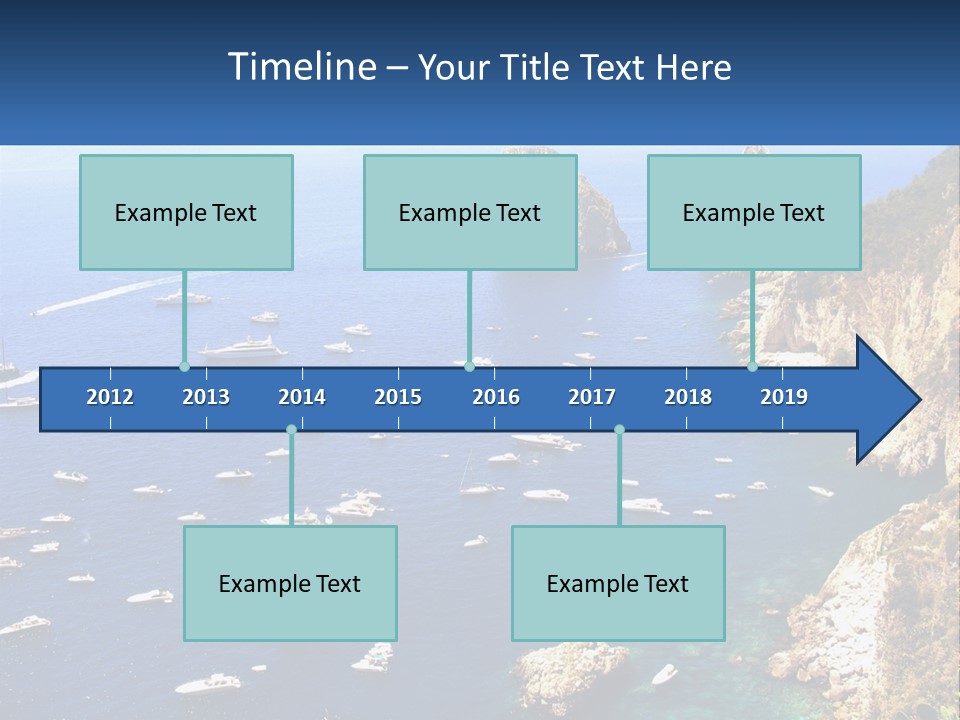 Timeline – Your Title Text Here

Example Text

Example Text

Example Text

2012 2013 2014 2015 2016 2017 2018 2019

Example Text

Example Text